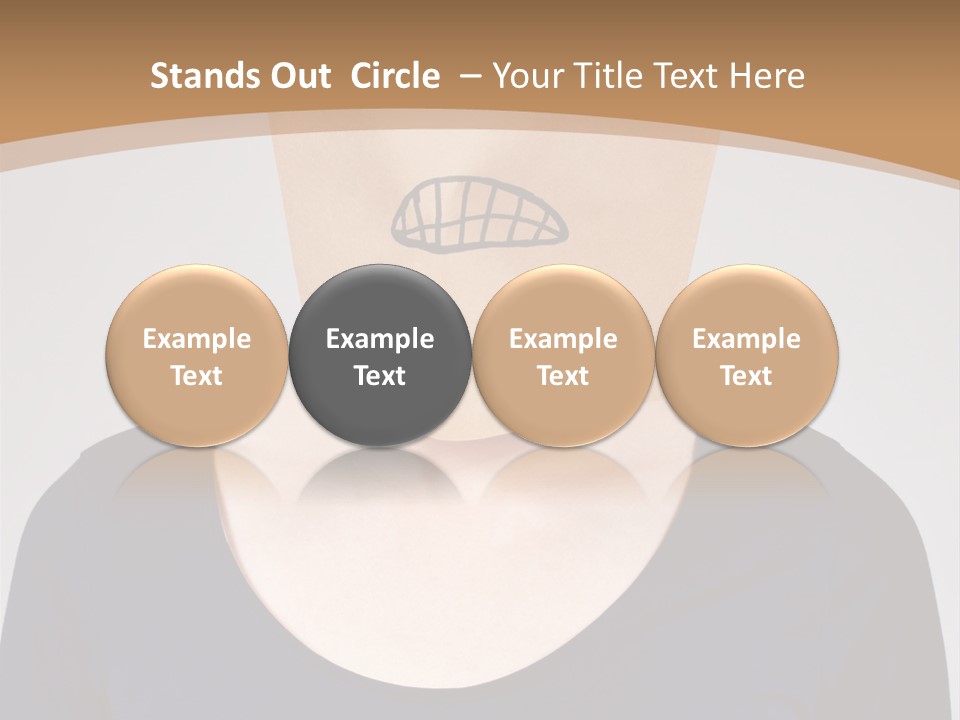 Stands Out Circle – Your Title Text Here

Example Text

Example Text

Example Text

Example Text